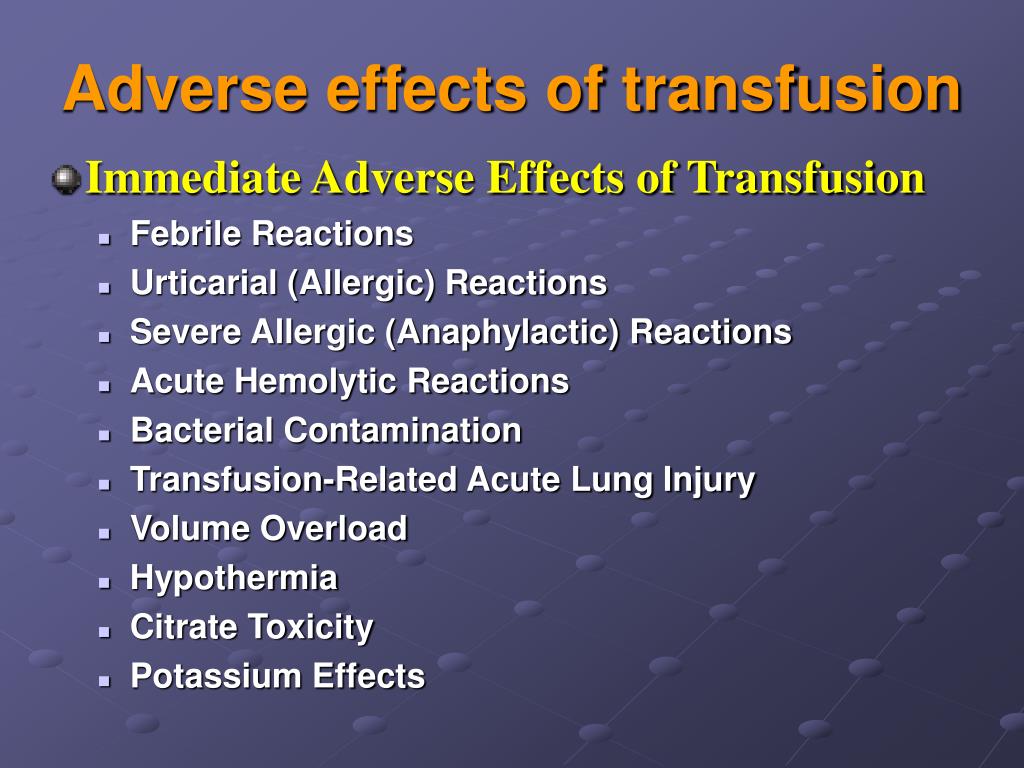 Adverse effects of transfusion

Immediate Adverse Effects of Transfusion

- Febrile Reactions
- Urticarial (Allergic) Reactions
- Severe Allergic (Anaphylactic) Reactions
- Acute Hemolytic Reactions
- Bacterial Contamination
- Transfusion-Related Acute Lung Injury
- Volume Overload
- Hypothermia
- Citrate Toxicity
- Potassium Effects